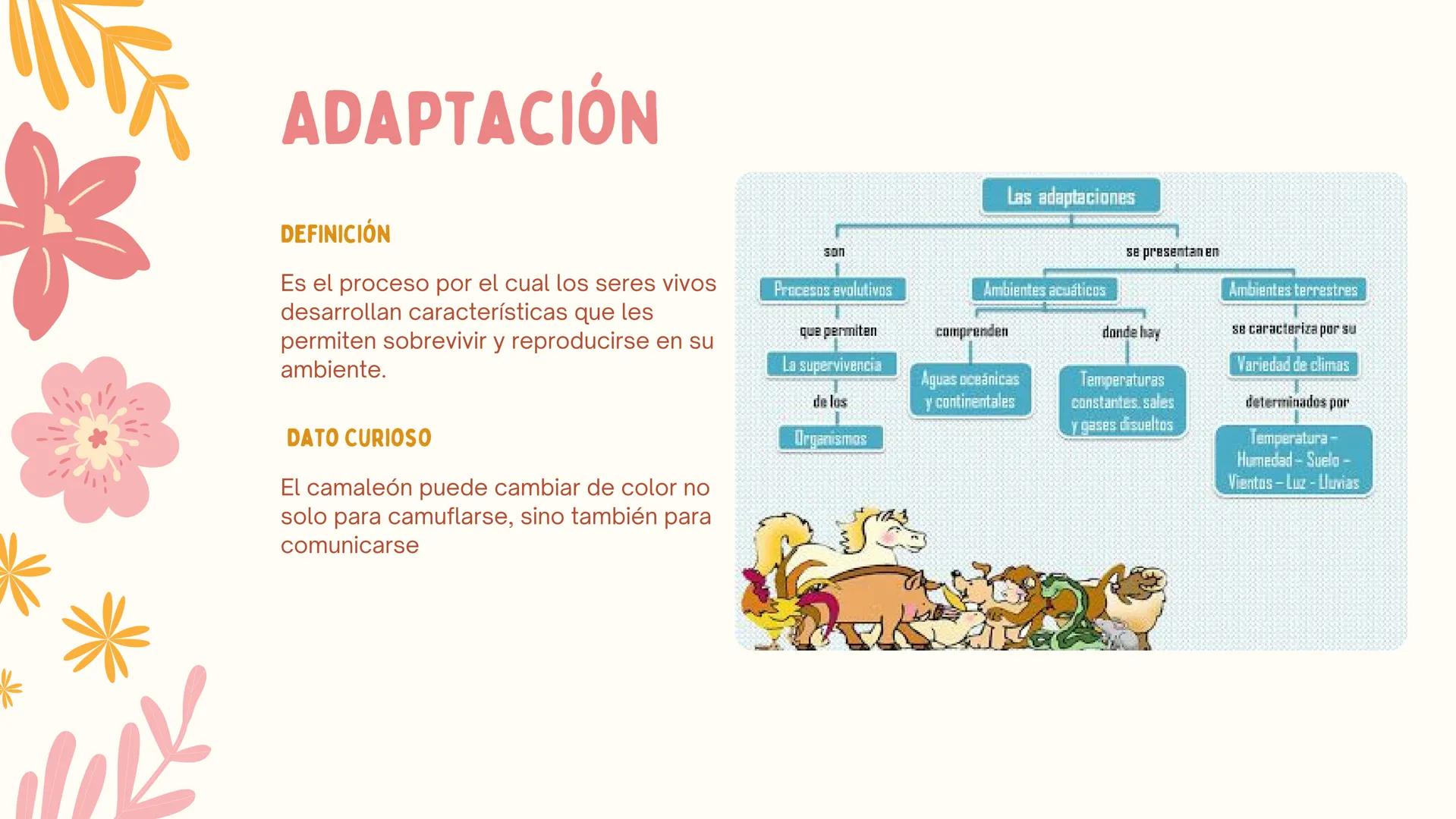 ADAPTACIÓN

DEFINICIÓN

Es el proceso por el cual los seres vivos desarrollan características que les permiten sobrevivir y reproducirse en su ambiente.

DATO CURIOSO

El camaleón puede cambiar de color no solo para camuflarse, sino también para comunicarse

Las adaptaciones

son

Procesos evolutivos

que permiten

La supervivencia

de los

Organismos

se presentan en

Ambientes acuáticos

comprenden

Aguas oceánicas y continentales

donde hay

Temperaturas constantes, sales y gases disueltos

Ambientes terrestres

se caracteriza por su

Variedad de climas

determinados por

Temperatura – Humedad – Suelo – Vientos – Luz - Lluvias